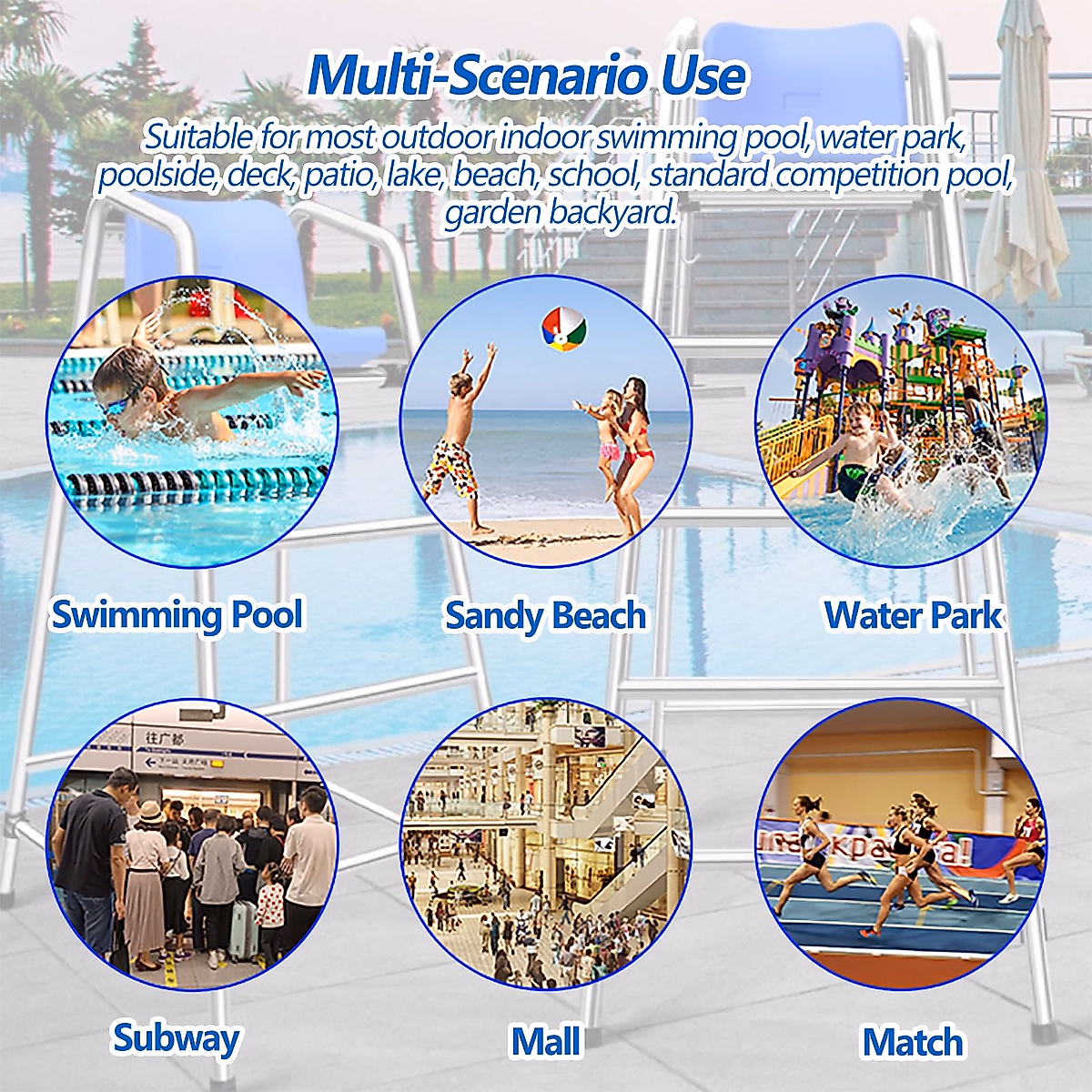 Multi-Scenario Use

Suitable for most outdoor indoor swimming pool, water park, poolside, deck, patio, lake, beach, school, standard competition pool, garden backyard.

Swimming Pool

Sandy Beach

Water Park

往广都

Subway

Mall

Match